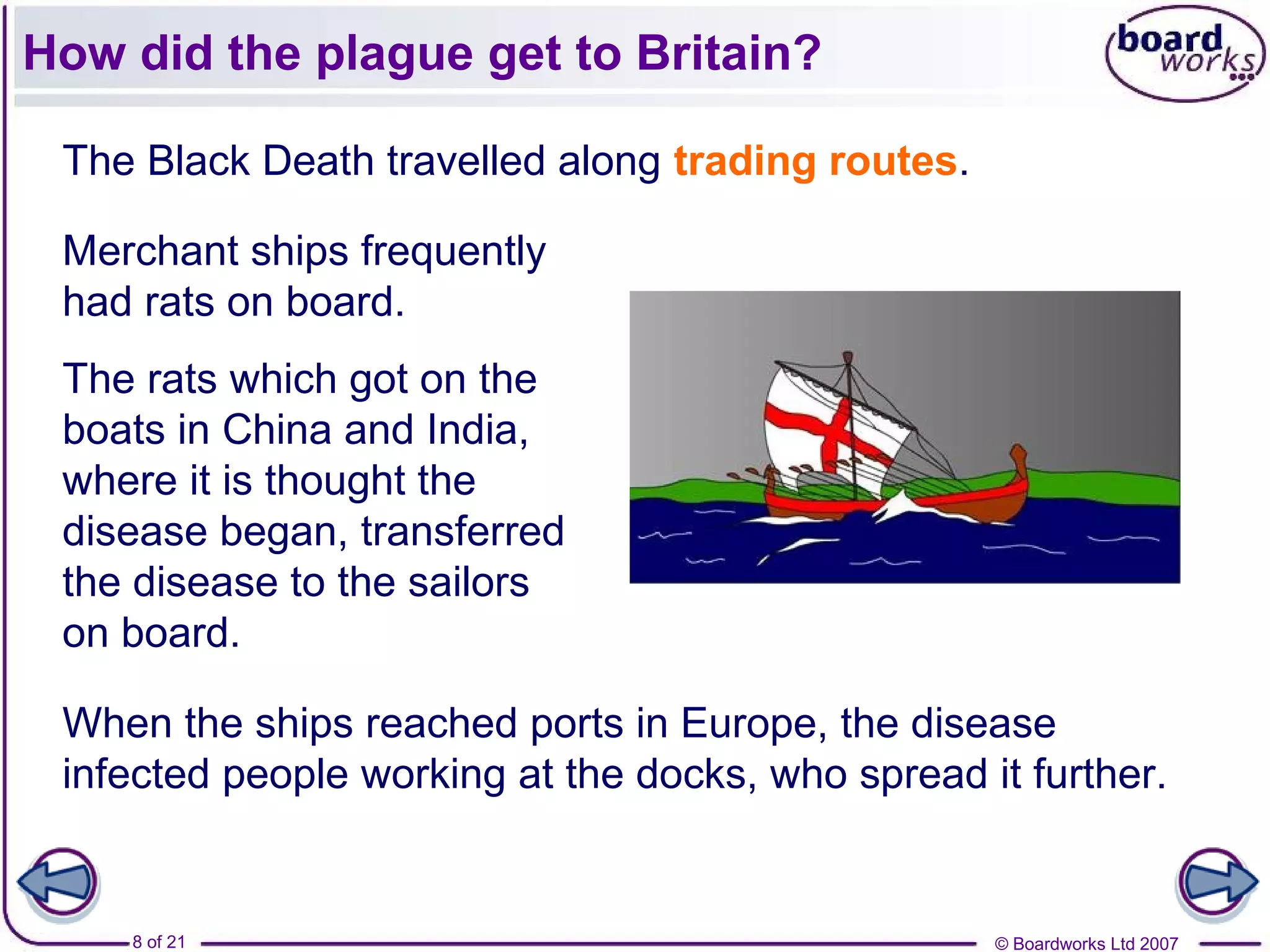 How did the plague get to Britain?

board works

The Black Death travelled along trading routes.

Merchant ships frequently had rats on board.

The rats which got on the boats in China and India, where it is thought the disease began, transferred the disease to the sailors on board.

When the ships reached ports in Europe, the disease infected people working at the docks, who spread it further.

8 of 21

© Boardworks Ltd 2007